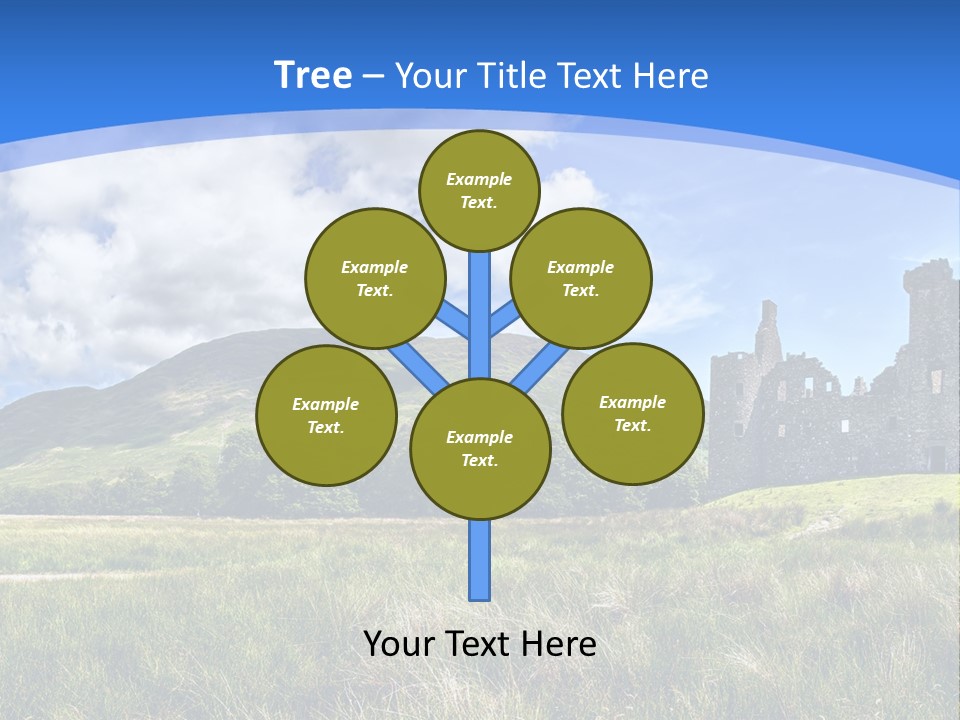 Tree – Your Title Text Here

Example Text.

Example Text.

Example Text.

Example Text.

Example Text.

Example Text.

Your Text Here